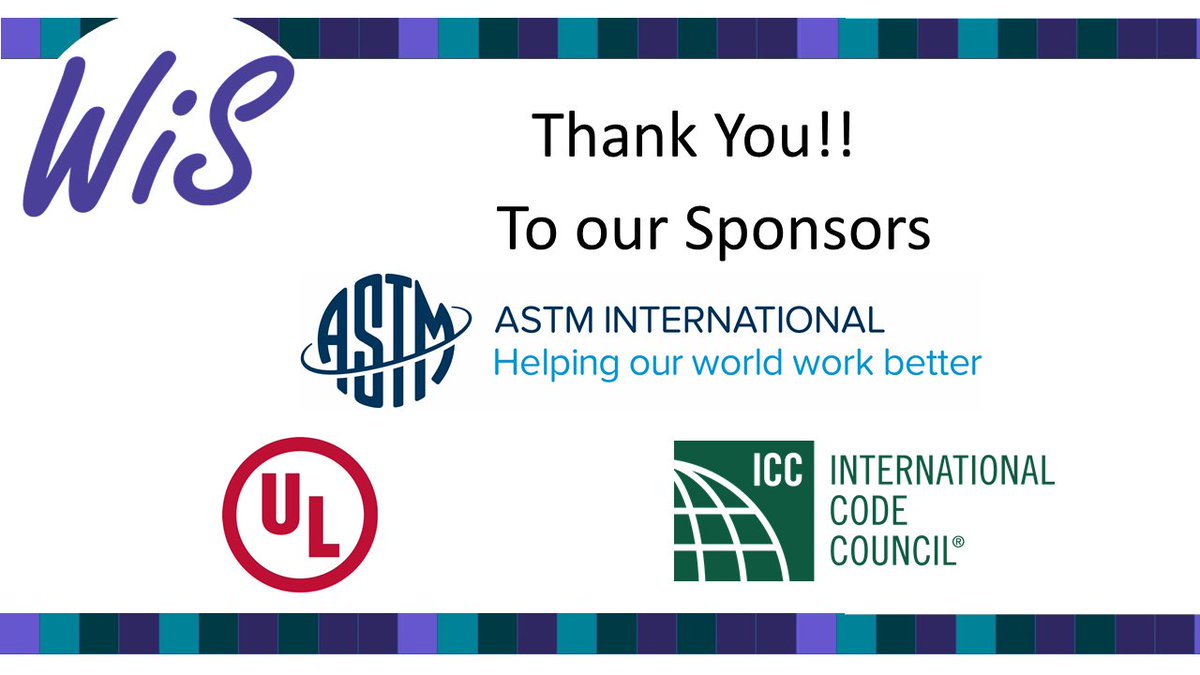 WiS

Thank You!!

To our Sponsors

ASTM

ASTM INTERNATIONAL
Helping our world work better

UL

ICC

INTERNATIONAL CODE COUNCIL®